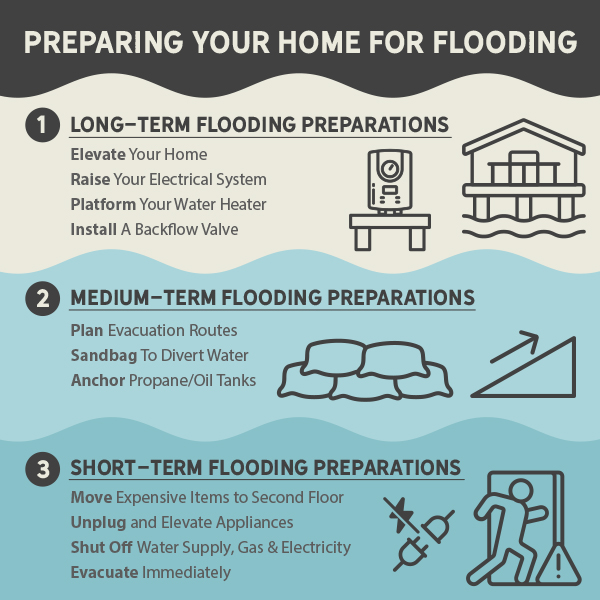 PREPARING YOUR HOME FOR FLOODING

1 LONG–TERM FLOODING PREPARATIONS

Elevate Your Home
Raise Your Electrical System
Platform Your Water Heater
Install A Backflow Valve

2 MEDIUM–TERM FLOODING PREPARATIONS

Plan Evacuation Routes
Sandbag To Divert Water
Anchor Propane/Oil Tanks

3 SHORT–TERM FLOODING PREPARATIONS

Move Expensive Items to Second Floor
Unplug and Elevate Appliances
Shut Off Water Supply, Gas & Electricity
Evacuate Immediately